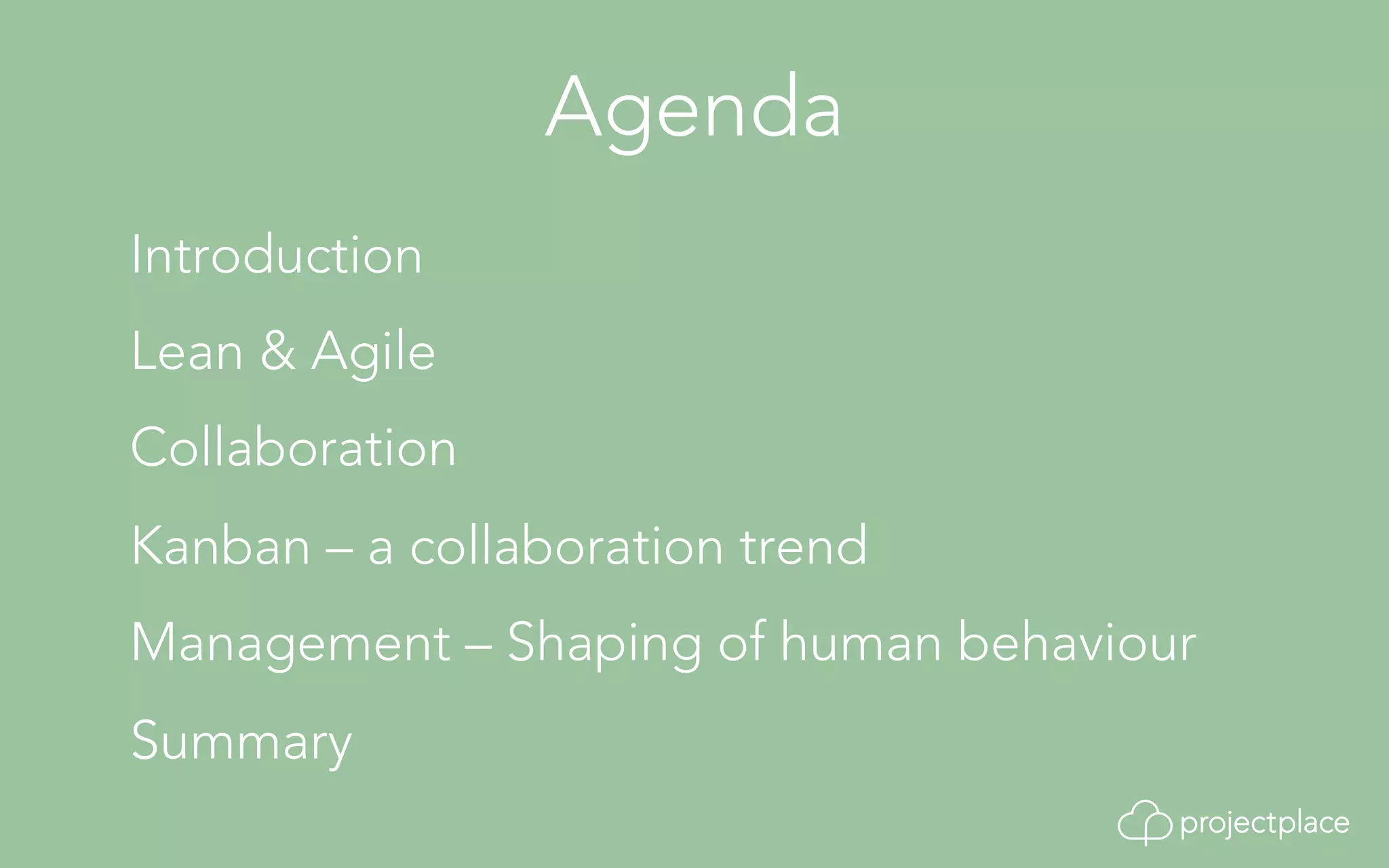 Agenda

Introduction

Lean & Agile

Collaboration

Kanban – a collaboration trend

Management – Shaping of human behaviour

Summary

projectplace